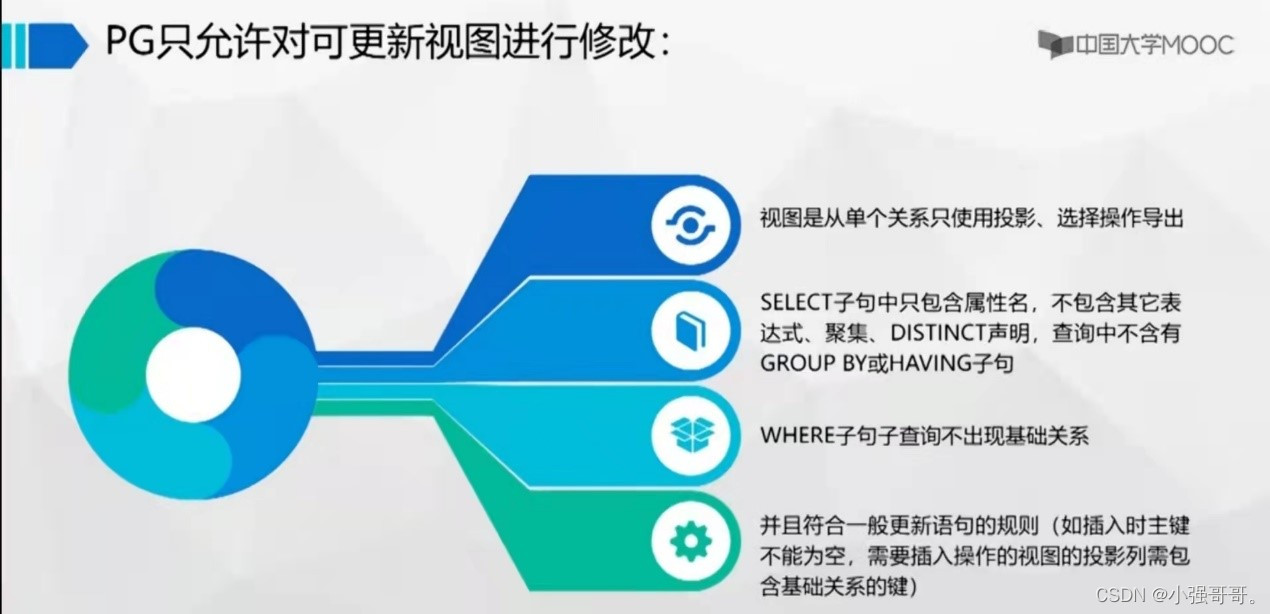 PG只允许对可更新视图进行修改:

中国大学MOOC

视图是从单个关系只使用投影、选择操作导出

SELECT子句中只包含属性名，不包含其它表达式、聚集、DISTINCT声明，查询中不含有GROUP BY或HAVING子句

WHERE子句子查询不出现基础关系

并且符合一般更新语句的规则（如插入时主键不能为空，需要插入操作的视图的投影列需包含基础关系的键）

CSDN @小强哥哥。